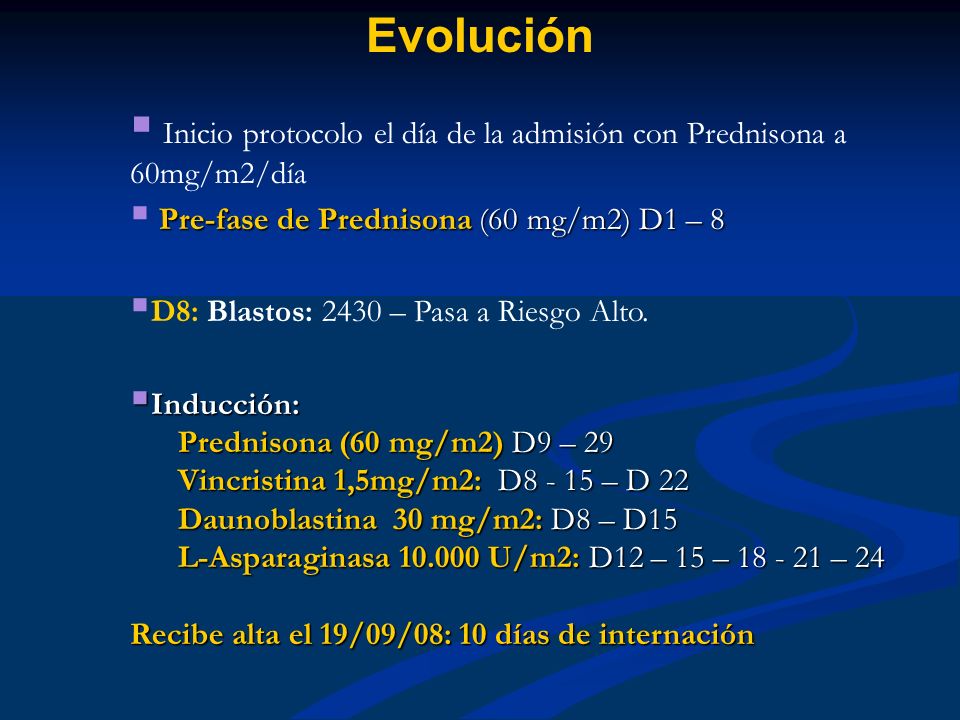 Evolución

Inicio protocolo el día de la admisión con Prednisona a 60mg/m2/día

Pre-fase de Prednisona (60 mg/m2) D1 – 8

D8: Blastos: 2430 – Pasa a Riesgo Alto.

Inducción:
Prednisona (60 mg/m2) D9 – 29
Vincristina 1,5mg/m2: D8 - 15 – D 22
Daunoblastina 30 mg/m2: D8 – D15
L-Asparaginasa 10.000 U/m2: D12 – 15 – 18 - 21 – 24

Recibe alta el 19/09/08: 10 días de internación